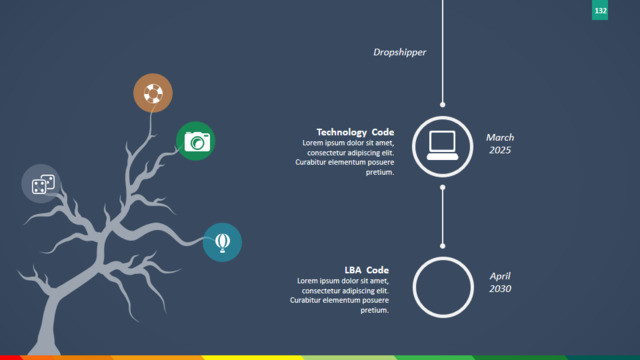 132

Dropshipper

Technology Code
Lorem ipsum dolor sit amet, consectetur adipiscing elit. Curabitur elementum posuere pretium.

March 2025

LBA Code
Lorem ipsum dolor sit amet, consectetur adipiscing elit. Curabitur elementum posuere pretium.

April 2030